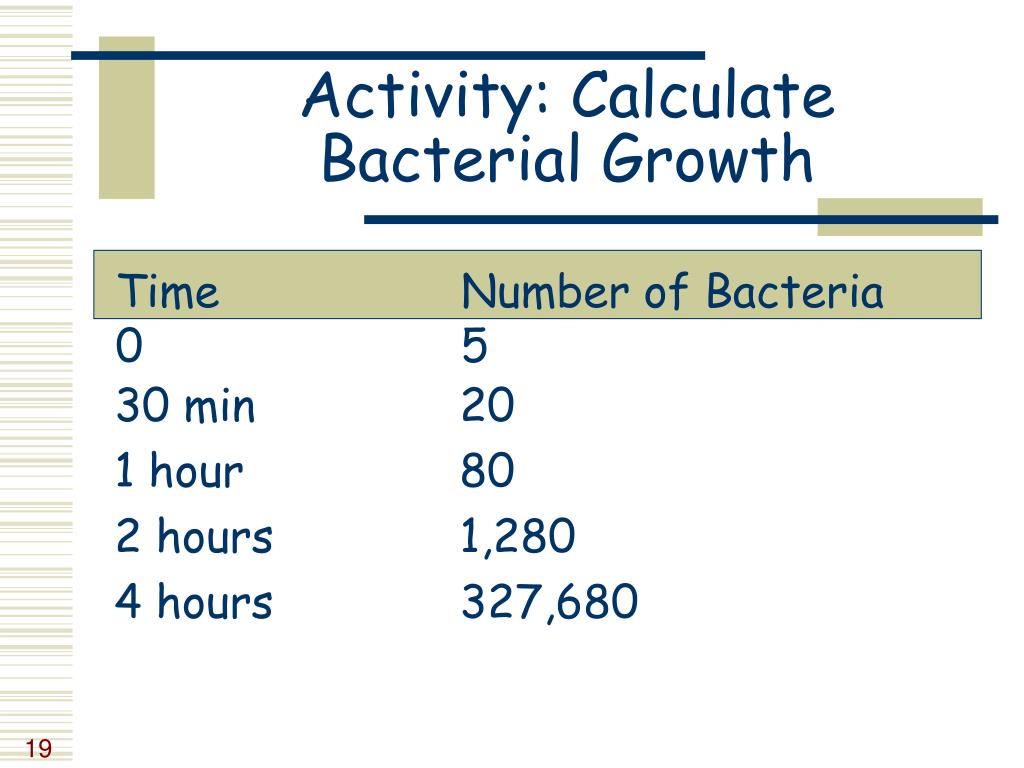 Activity: Calculate Bacterial Growth

| Time | Number of Bacteria |
|---|---|
| 0 | 5 |
| 30 min | 20 |
| 1 hour | 80 |
| 2 hours | 1,280 |
| 4 hours | 327,680 |

19